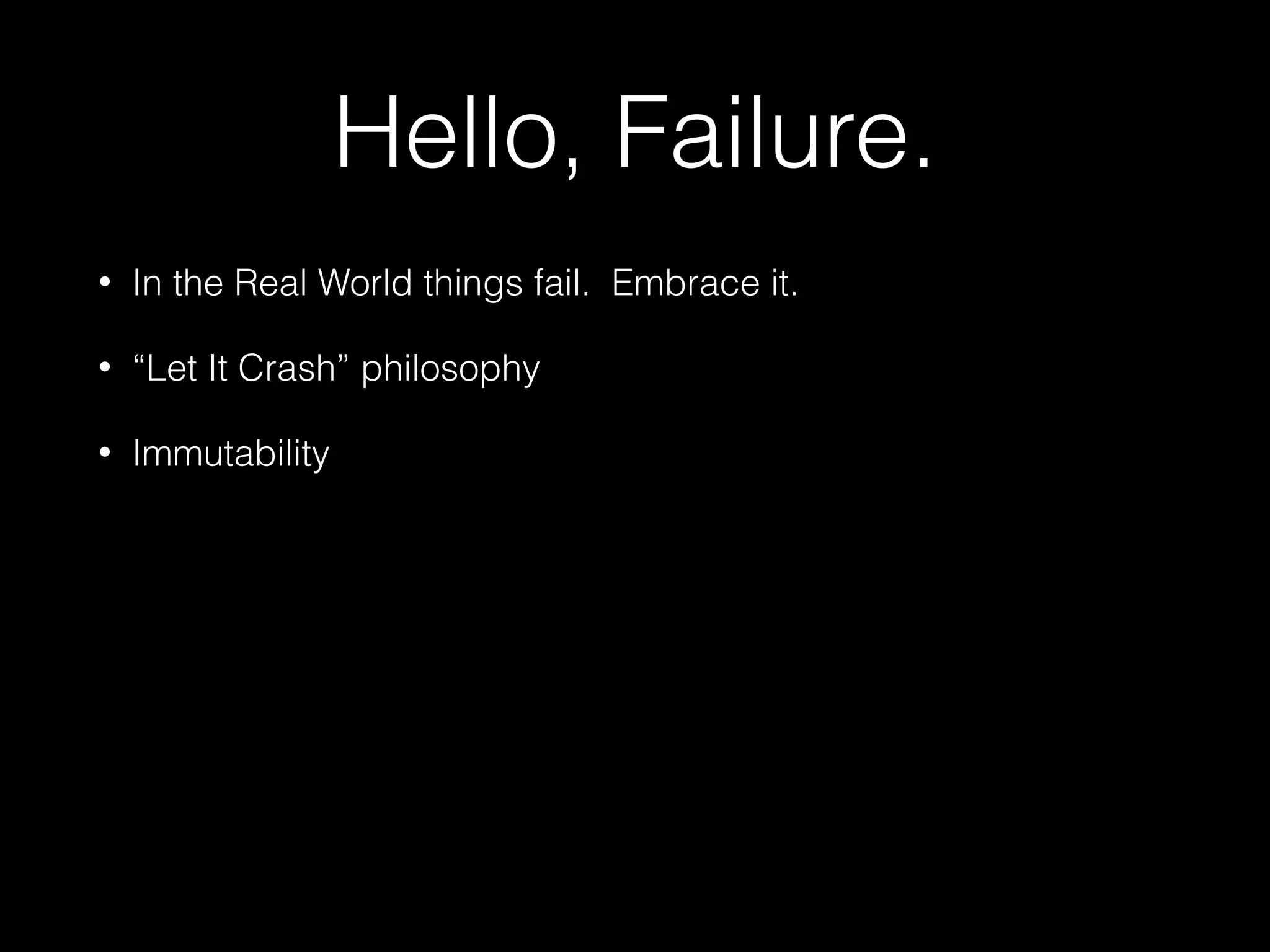 Hello, Failure.

• In the Real World things fail.  Embrace it.

• “Let It Crash” philosophy

• Immutability